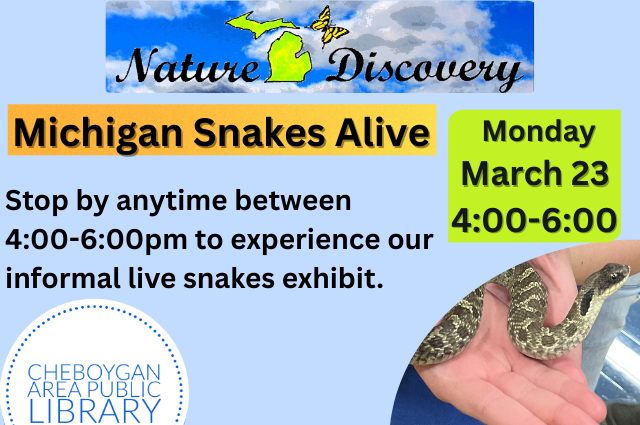 Nature Discovery

Michigan Snakes Alive

Monday
March 23
4:00-6:00

Stop by anytime between 4:00-6:00pm to experience our informal live snakes exhibit.

CHEBOYGAN AREA PUBLIC LIBRARY